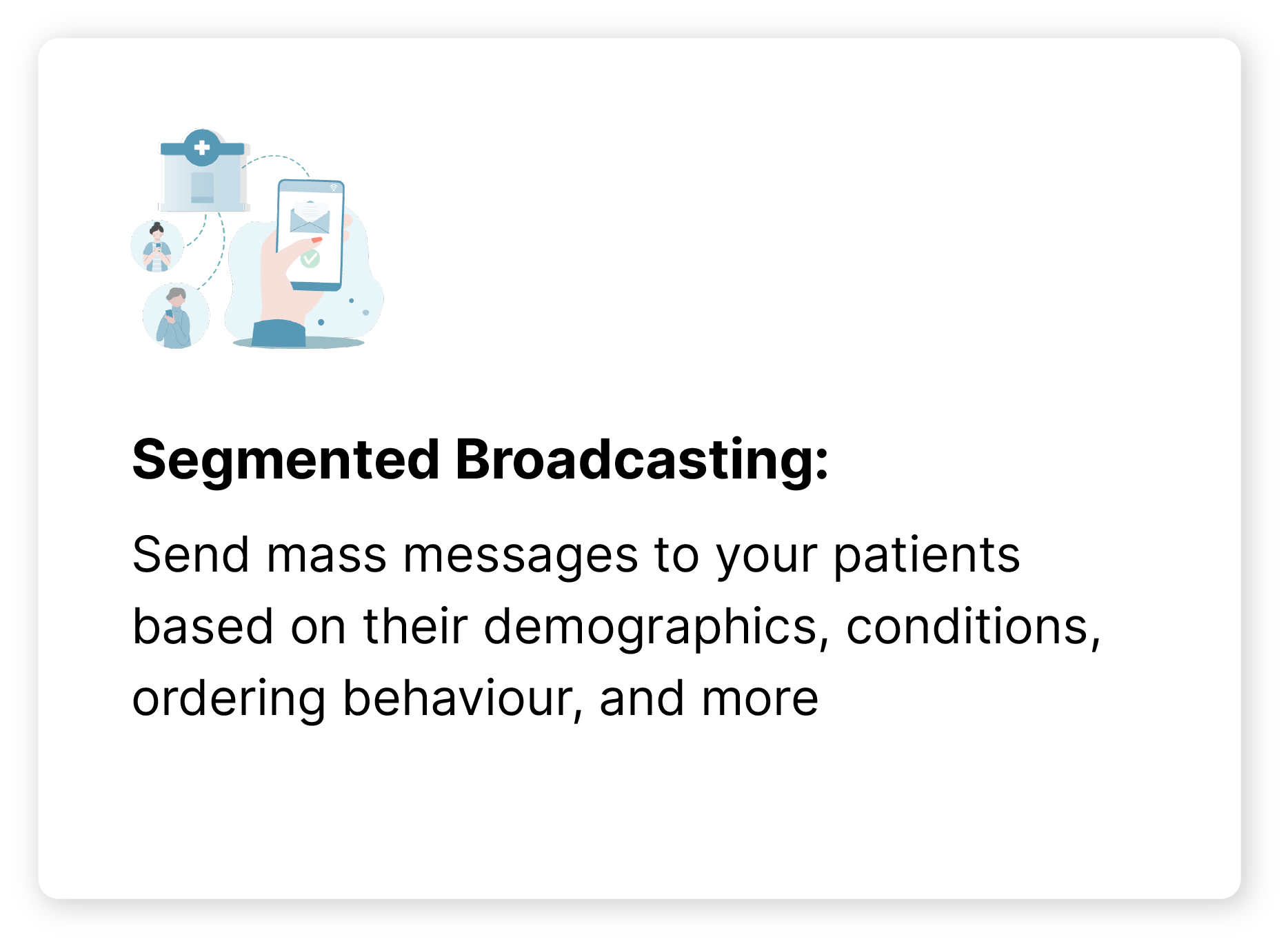 Segmented Broadcasting:

Send mass messages to your patients based on their demographics, conditions, ordering behaviour, and more